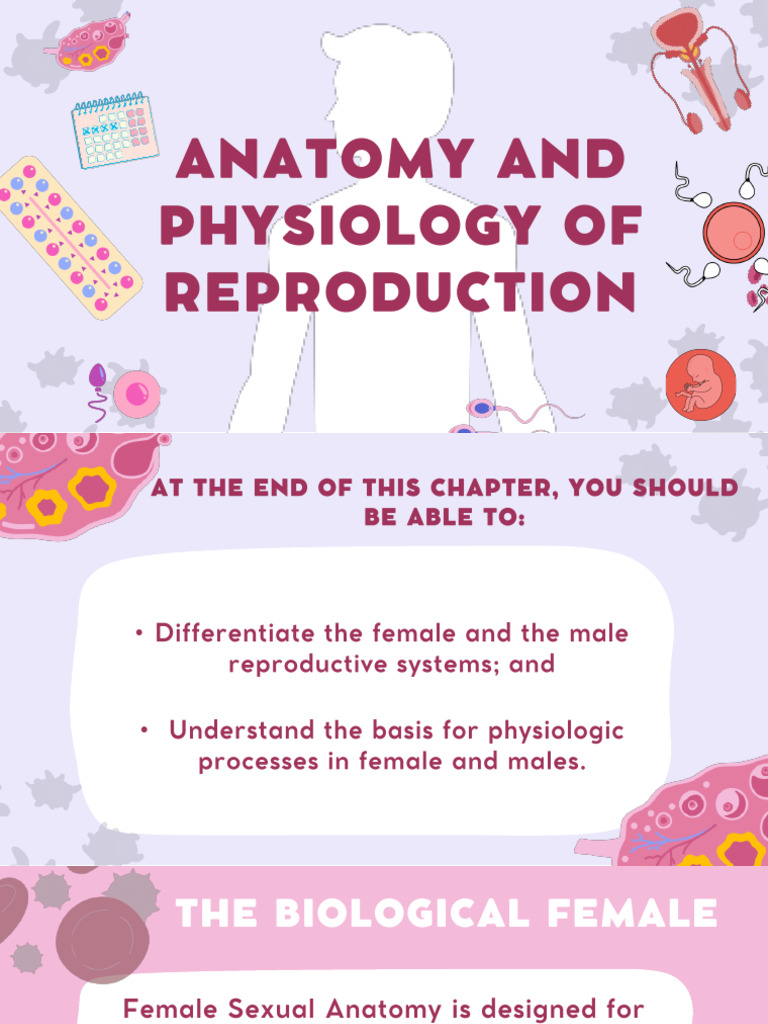 ANATOMY AND PHYSIOLOGY OF REPRODUCTION

AT THE END OF THIS CHAPTER, YOU SHOULD BE ABLE TO:

• Differentiate the female and the male reproductive systems; and

• Understand the basis for physiologic processes in female and males.

THE BIOLOGICAL FEMALE

Female Sexual Anatomy is designed for